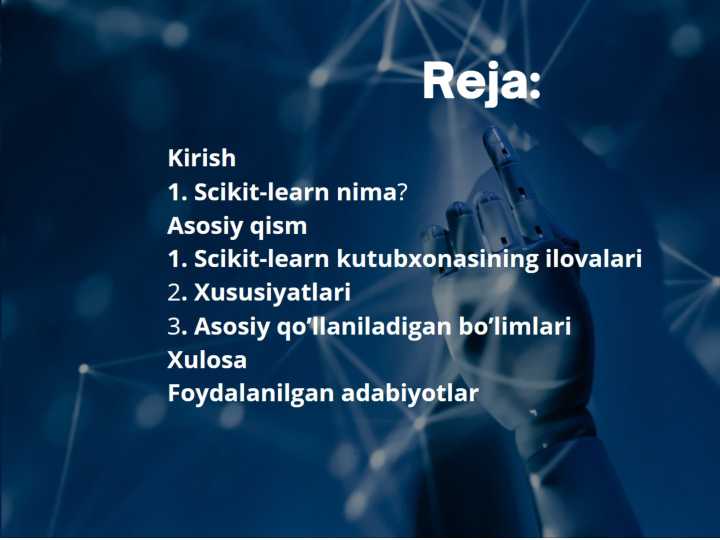 Reja:

Kirish
1. Scikit-learn nima?
Asosiy qism
1. Scikit-learn kutubxonasining ilovalari
2. Xususiyatlari
3. Asosiy qo’llaniladigan bo’limlari
Xulosa
Foydalanilgan adabiyotlar